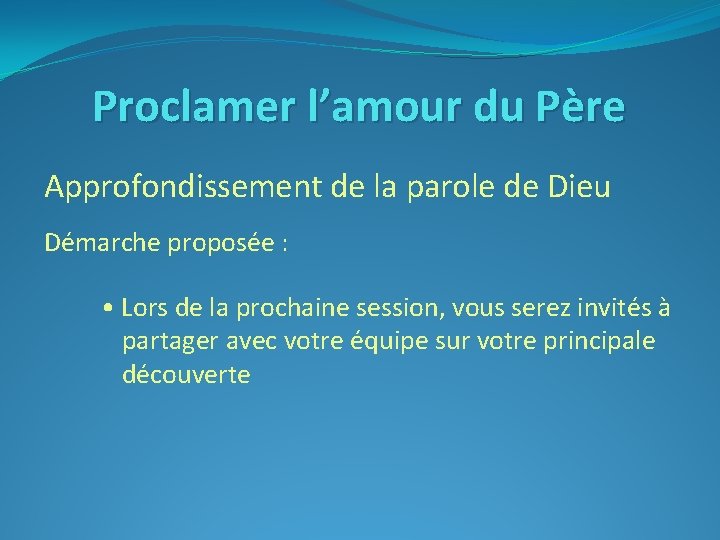 Proclamer l’amour du Père

Approfondissement de la parole de Dieu

Démarche proposée :

• Lors de la prochaine session, vous serez invités à partager avec votre équipe sur votre principale découverte